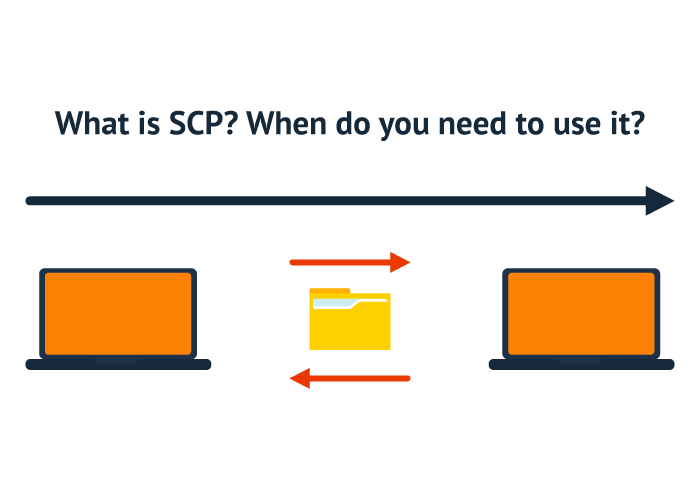 What is SCP? When do you need to use it?